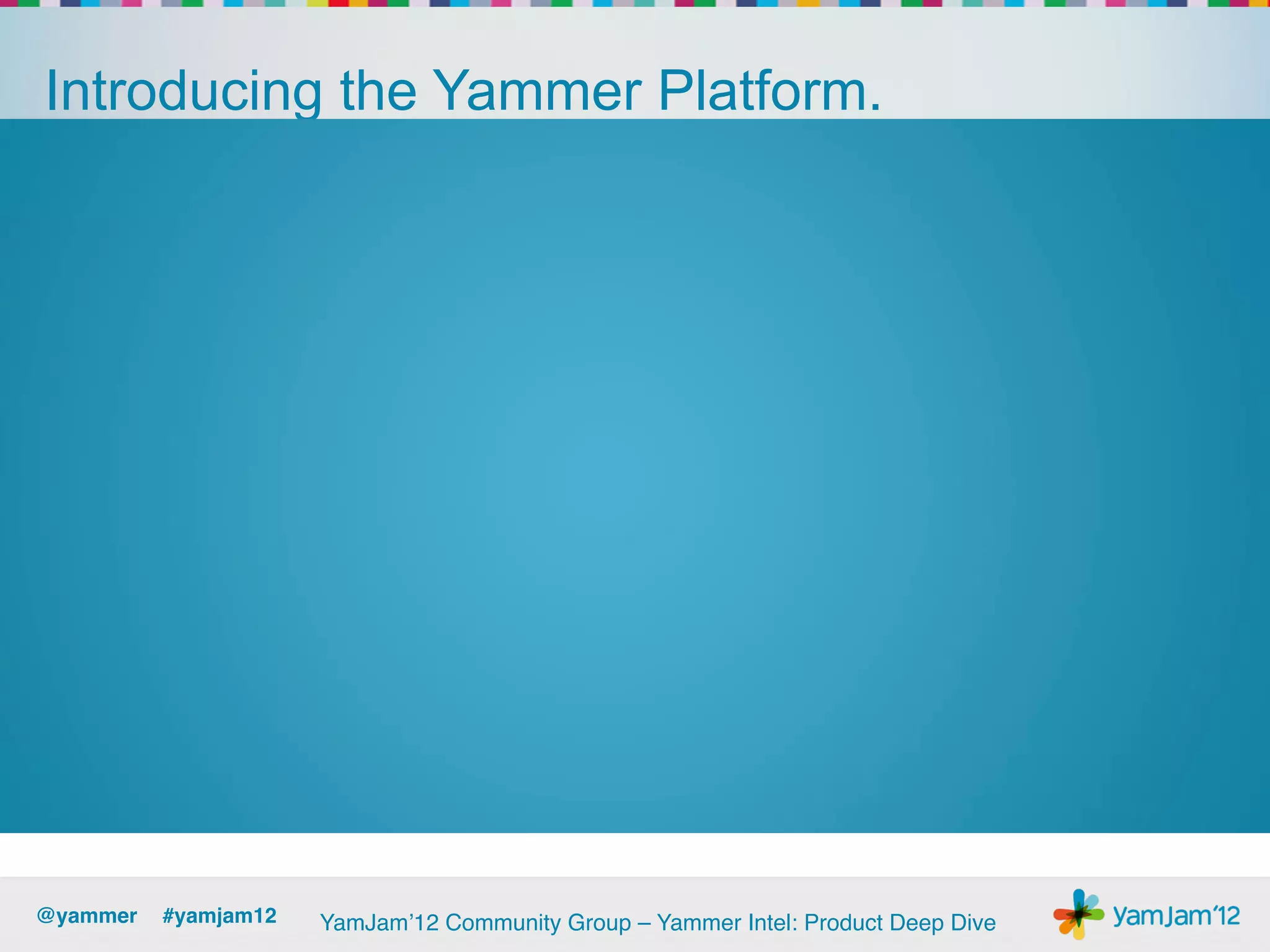 Introducing the Yammer Platform.

@yammer #yamjam12 YamJam'12 Community Group – Yammer Intel: Product Deep Dive yamJam'12